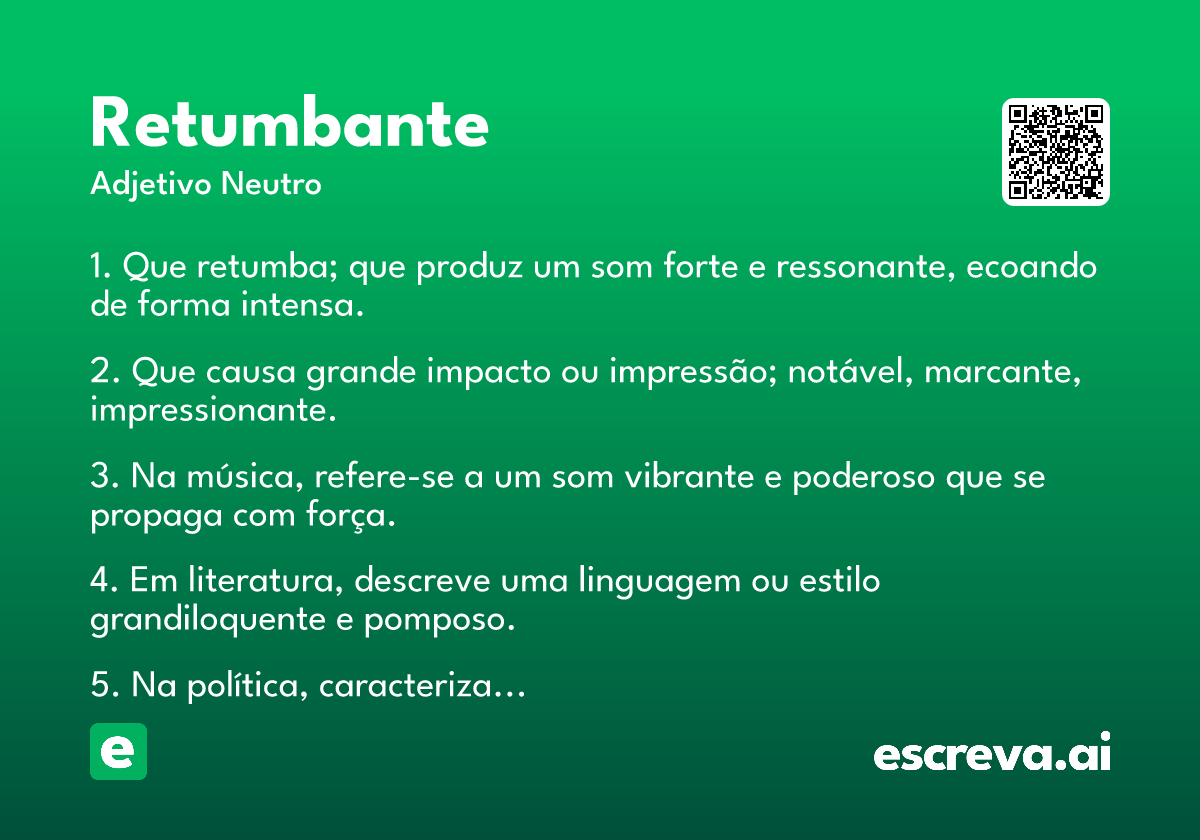 Retumbante

Adjetivo Neutro

1. Que retumba; que produz um som forte e ressonante, ecoando de forma intensa.

2. Que causa grande impacto ou impressão; notável, marcante, impressionante.

3. Na música, refere-se a um som vibrante e poderoso que se propaga com força.

4. Em literatura, descreve uma linguagem ou estilo grandiloquente e pomposo.

5. Na política, caracteriza...

e

escreva.ai